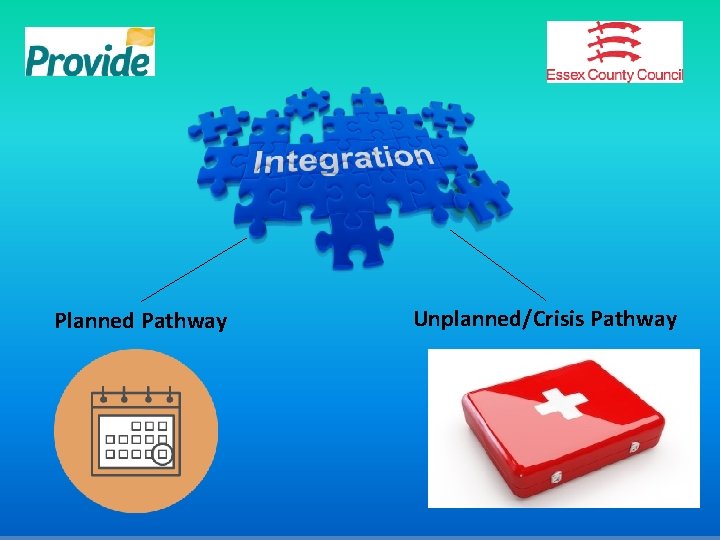 Provide

Essex County Council

Integration

Planned Pathway

Unplanned/Crisis Pathway